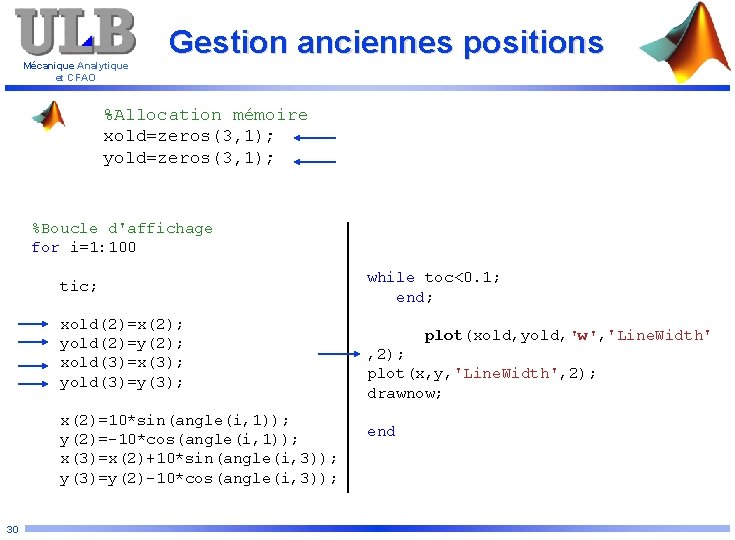 ULB
Mécanique Analytique et CFAO

Gestion anciennes positions

%Allocation mémoire
xold=zeros(3,1);
yold=zeros(3,1);

%Boucle d'affichage
for i=1:100

tic;

xold(2)=x(2);
yold(2)=y(2);
xold(3)=x(3);
yold(3)=y(3);

x(2)=10*sin(angle(i,1));
y(2)=-10*cos(angle(i,1));
x(3)=x(2)+10*sin(angle(i,3));
y(3)=y(2)-10*cos(angle(i,3));

while toc<0.1;
end;

plot(xold,yold,'w','LineWidth',2);
plot(x,y,'LineWidth',2);
drawnow;

end

30